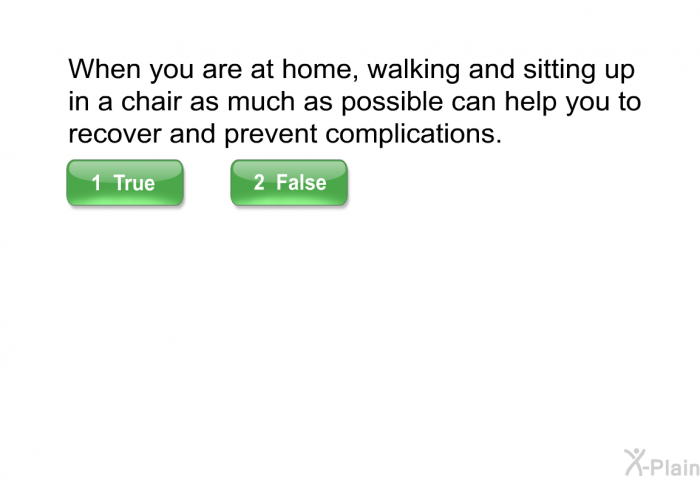 When you are at home, walking and sitting up in a chair as much as possible can help you to recover and prevent complications.

1 True

2 False

X-Plain